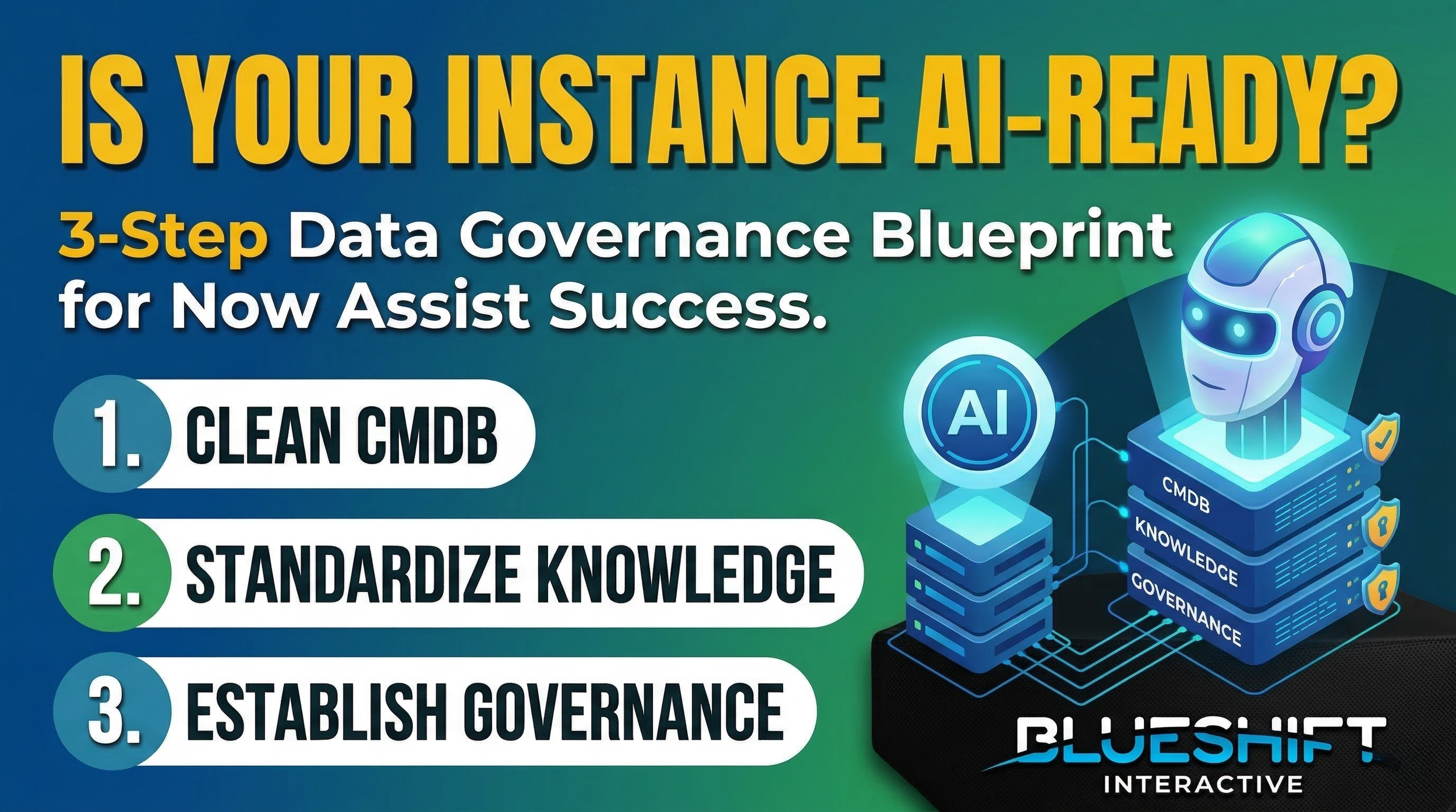 IS YOUR INSTANCE AI-READY?

3-Step Data Governance Blueprint for Now Assist Success.

1. CLEAN CMDB

2. STANDARDIZE KNOWLEDGE

3. ESTABLISH GOVERNANCE

AI

CMDB

KNOWLEDGE

GOVERNANCE

BLUESHIFT
INTERACTIVE